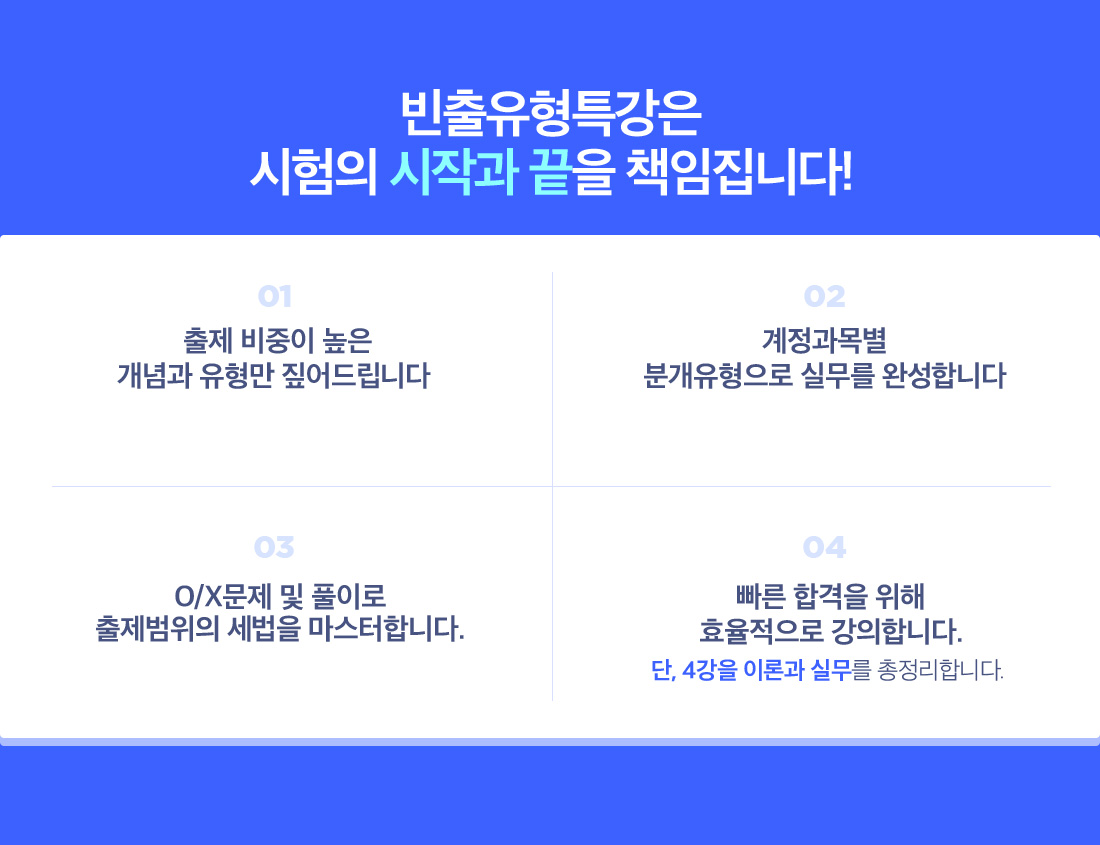 빈출유형특강은
시험의 시작과 끝을 책임집니다!

01
출제 비중이 높은
개념과 유형만 짚어드립니다

02
계정과목별
분개유형으로 실무를 완성합니다

03
O/X문제 및 풀이로
출제범위의 세법을 마스터합니다.

04
빠른 합격을 위해
효율적으로 강의합니다.
단, 4강을 이론과 실무를 총정리합니다.